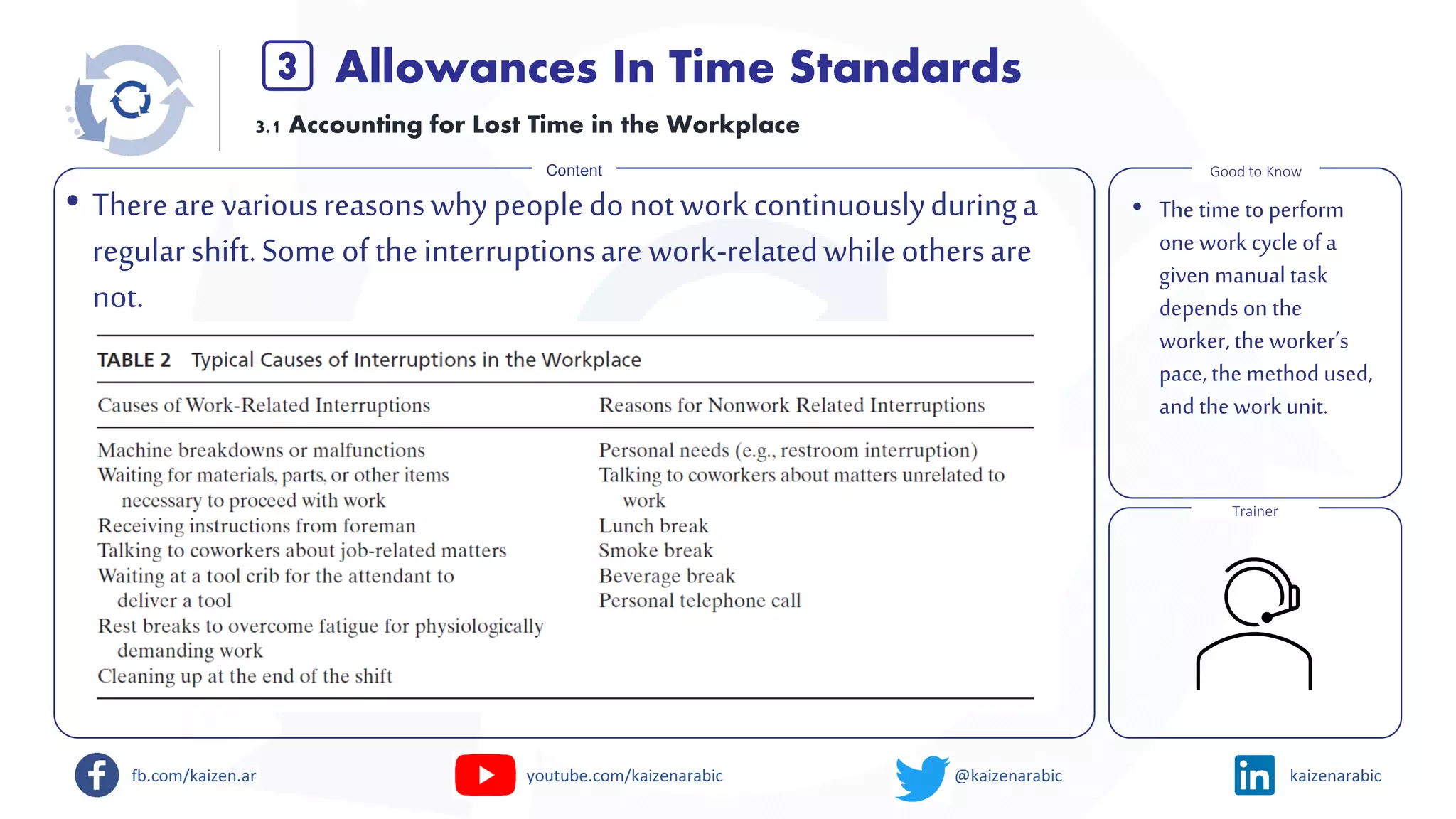 3 Allowances In Time Standards

3.1 Accounting for Lost Time in the Workplace

Content

• There are various reasons why people do not work continuously during a regular shift. Some of the interruptions are work-related while others are not.

TABLE 2 Typical Causes of Interruptions in the Workplace

| Causes of Work-Related Interruptions | Reasons for Nonwork Related Interruptions |
|---|---|
| Machine breakdowns or malfunctions | Personal needs (e.g., restroom interruption) |
| Waiting for materials, parts, or other items necessary to proceed with work | Talking to coworkers about matters unrelated to work |
| Receiving instructions from foreman | Lunch break |
| Talking to coworkers about job-related matters | Smoke break |
| Waiting at a tool crib for the attendant to deliver a tool | Beverage break |
| Rest breaks to overcome fatigue for physiologically demanding work | Personal telephone call |
| Cleaning up at the end of the shift | |

Good to Know

• The time to perform one work cycle of a given manual task depends on the worker, the worker's pace, the method used, and the work unit.

Trainer

fb.com/kaizen.ar
youtube.com/kaizenarabic
@kaizenarabic
kaizenarabic